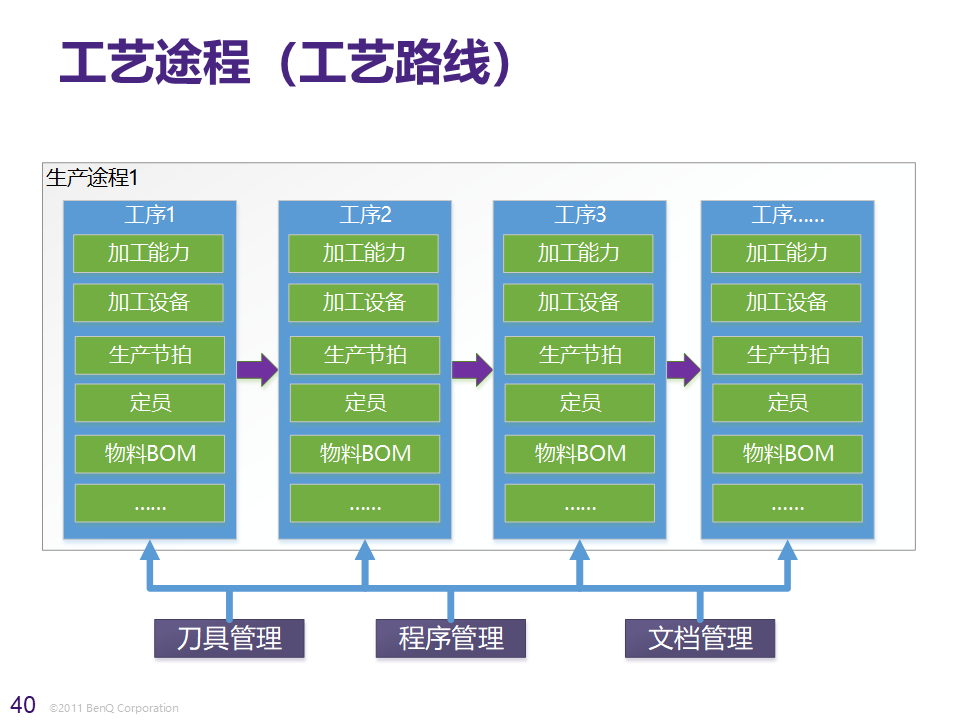 工艺途程（工艺路线）

生产途程1

工序1
加工能力
加工设备
生产节拍
定员
物料BOM
……

工序2
加工能力
加工设备
生产节拍
定员
物料BOM
……

工序3
加工能力
加工设备
生产节拍
定员
物料BOM
……

工序……
加工能力
加工设备
生产节拍
定员
物料BOM
……

刀具管理
程序管理
文档管理

40 ©2011 BenQ Corporation